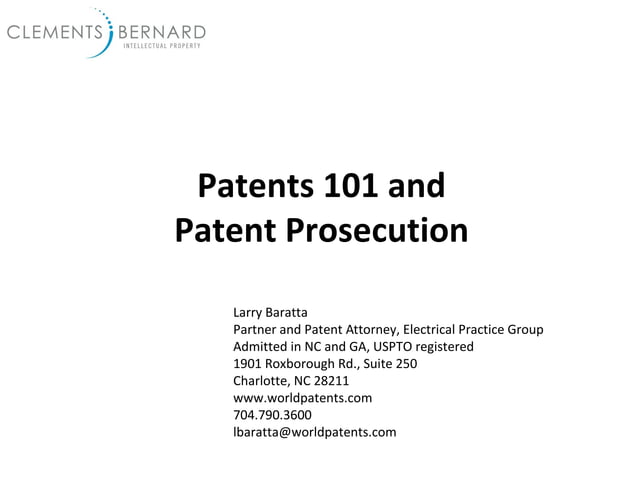 CLEMENTS BERNARD
INTELLECTUAL PROPERTY

Patents 101 and
Patent Prosecution

Larry Baratta
Partner and Patent Attorney, Electrical Practice Group
Admitted in NC and GA, USPTO registered
1901 Roxborough Rd., Suite 250
Charlotte, NC 28211
www.worldpatents.com
704.790.3600
lbaratta@worldpatents.com